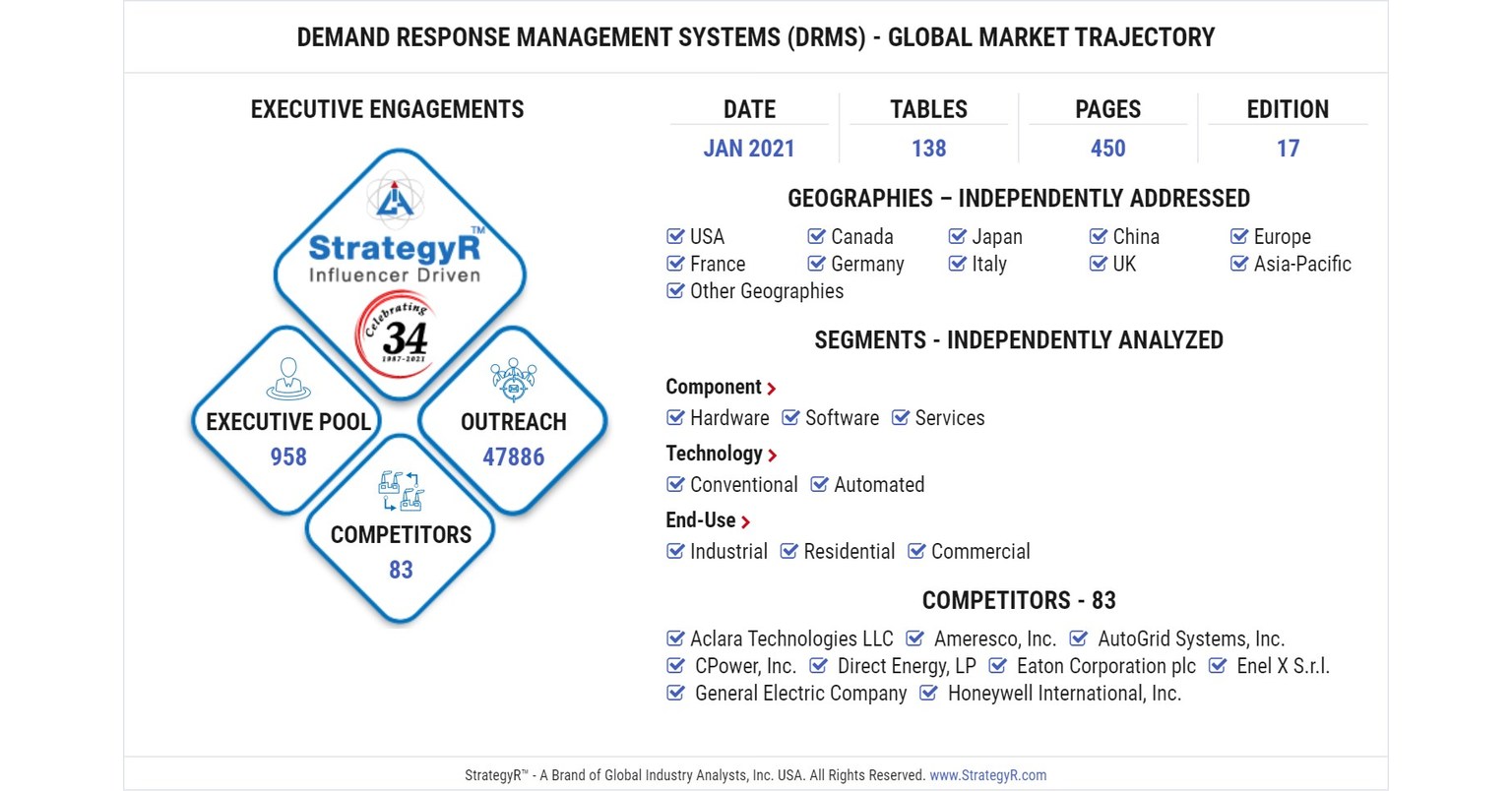 DEMAND RESPONSE MANAGEMENT SYSTEMS (DRMS) - GLOBAL MARKET TRAJECTORY

EXECUTIVE ENGAGEMENTS

StrategyR™
Influencer Driven

Celebrating 34
1987-2021

EXECUTIVE POOL
958

OUTREACH
47886

COMPETITORS
83

| DATE | TABLES | PAGES | EDITION |
|---|---|---|---|
| JAN 2021 | 138 | 450 | 17 |

GEOGRAPHIES – INDEPENDENTLY ADDRESSED

USA Canada Japan China Europe
France Germany Italy UK Asia-Pacific
Other Geographies

SEGMENTS - INDEPENDENTLY ANALYZED

Component
Hardware Software Services

Technology
Conventional Automated

End-Use
Industrial Residential Commercial

COMPETITORS - 83

Aclara Technologies LLC Ameresco, Inc. AutoGrid Systems, Inc.
CPower, Inc. Direct Energy, LP Eaton Corporation plc Enel X S.r.l.
General Electric Company Honeywell International, Inc.

StrategyR™ - A Brand of Global Industry Analysts, Inc. USA. All Rights Reserved. www.StrategyR.com